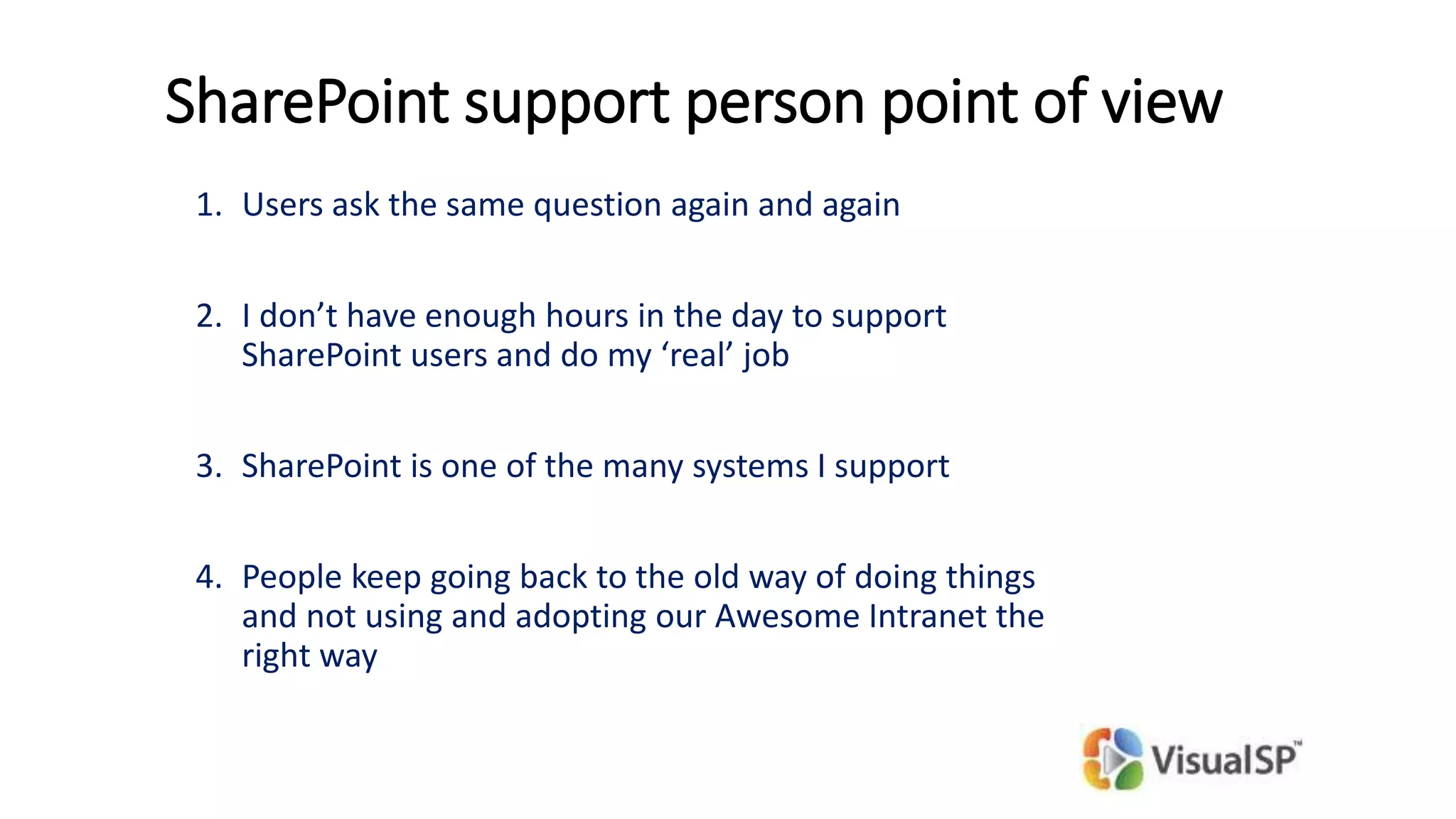 SharePoint support person point of view

1. Users ask the same question again and again

2. I don’t have enough hours in the day to support SharePoint users and do my ‘real’ job

3. SharePoint is one of the many systems I support

4. People keep going back to the old way of doing things and not using and adopting our Awesome Intranet the right way

VisualSP™